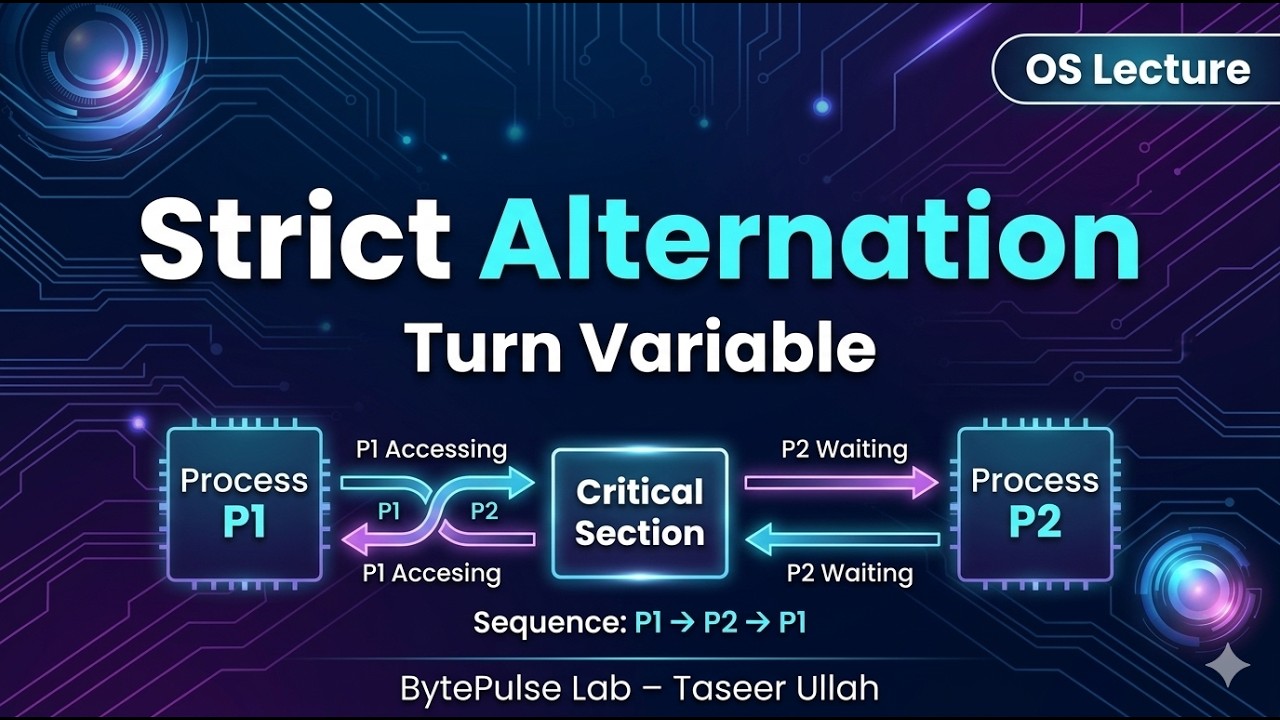 OS Lecture

Strict Alternation

Turn Variable

Process P1

P1 Accessing

P1

P2

P1 Accesing

Critical Section

P2 Waiting

P2 Waiting

Process P2

Sequence: P1 → P2 → P1

BytePulse Lab – Taseer Ullah